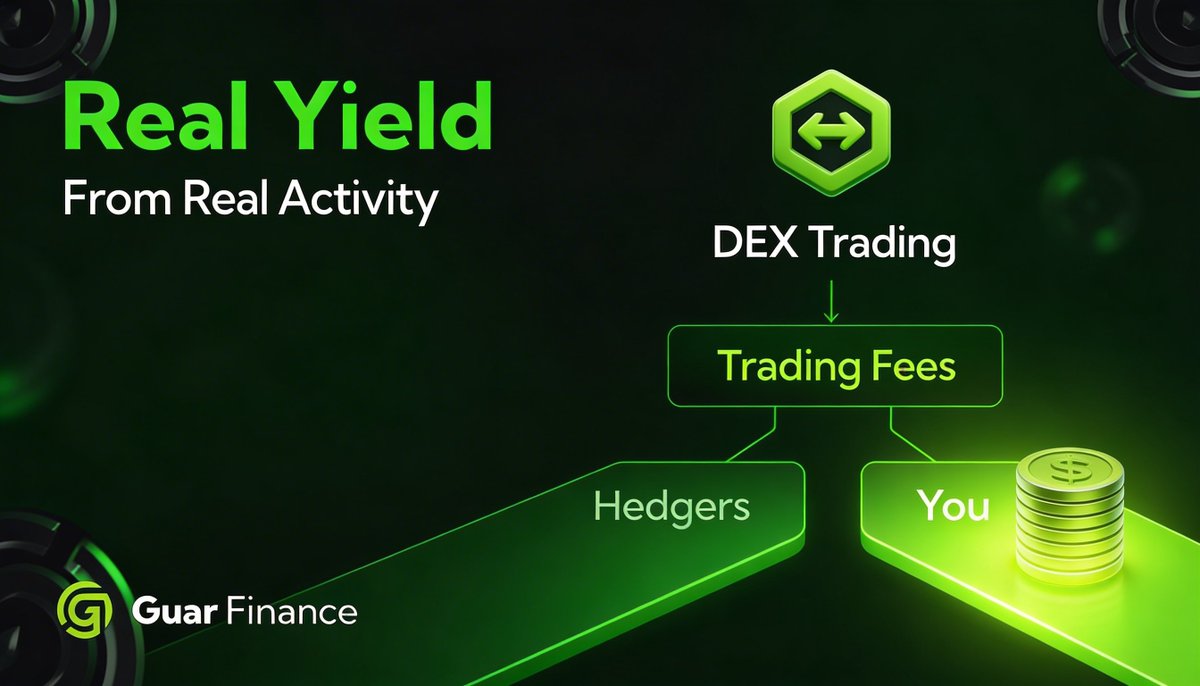 Real Yield
From Real Activity

DEX Trading

Trading Fees

Hedgers

You

$

Guar Finance